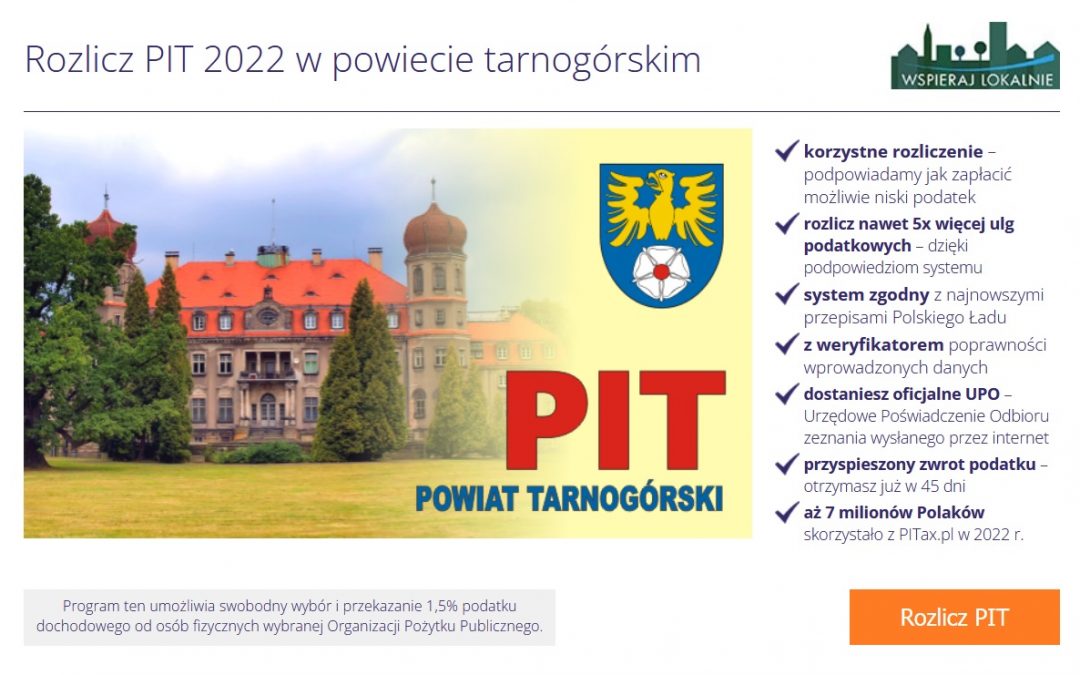 Rozlicz PIT 2022 w powiecie tarnogórskim

WSPIERAJ LOKALNIE

PIT
POWIAT TARNOGÓRSKI

korzystne rozliczenie – podpowiadamy jak zapłacić możliwie niski podatek

rozlicz nawet 5x więcej ulg podatkowych – dzięki podpowiedziom systemu

system zgodny z najnowszymi przepisami Polskiego Ładu

z weryfikatorem poprawności wprowadzonych danych

dostaniesz oficjalne UPO – Urzędowe Poświadczenie Odbioru zeznania wysłanego przez internet

przyspieszony zwrot podatku – otrzymasz już w 45 dni

aż 7 milionów Polaków skorzystało z PITax.pl w 2022 r.

Program ten umożliwia swobodny wybór i przekazanie 1,5% podatku dochodowego od osób fizycznych wybranej Organizacji Pożytku Publicznego.

Rozlicz PIT